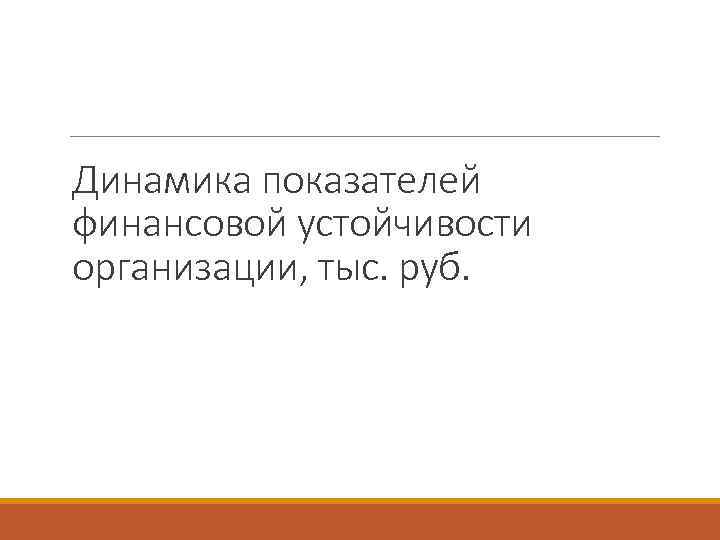 Динамика показателей финансовой устойчивости организации, тыс. руб.